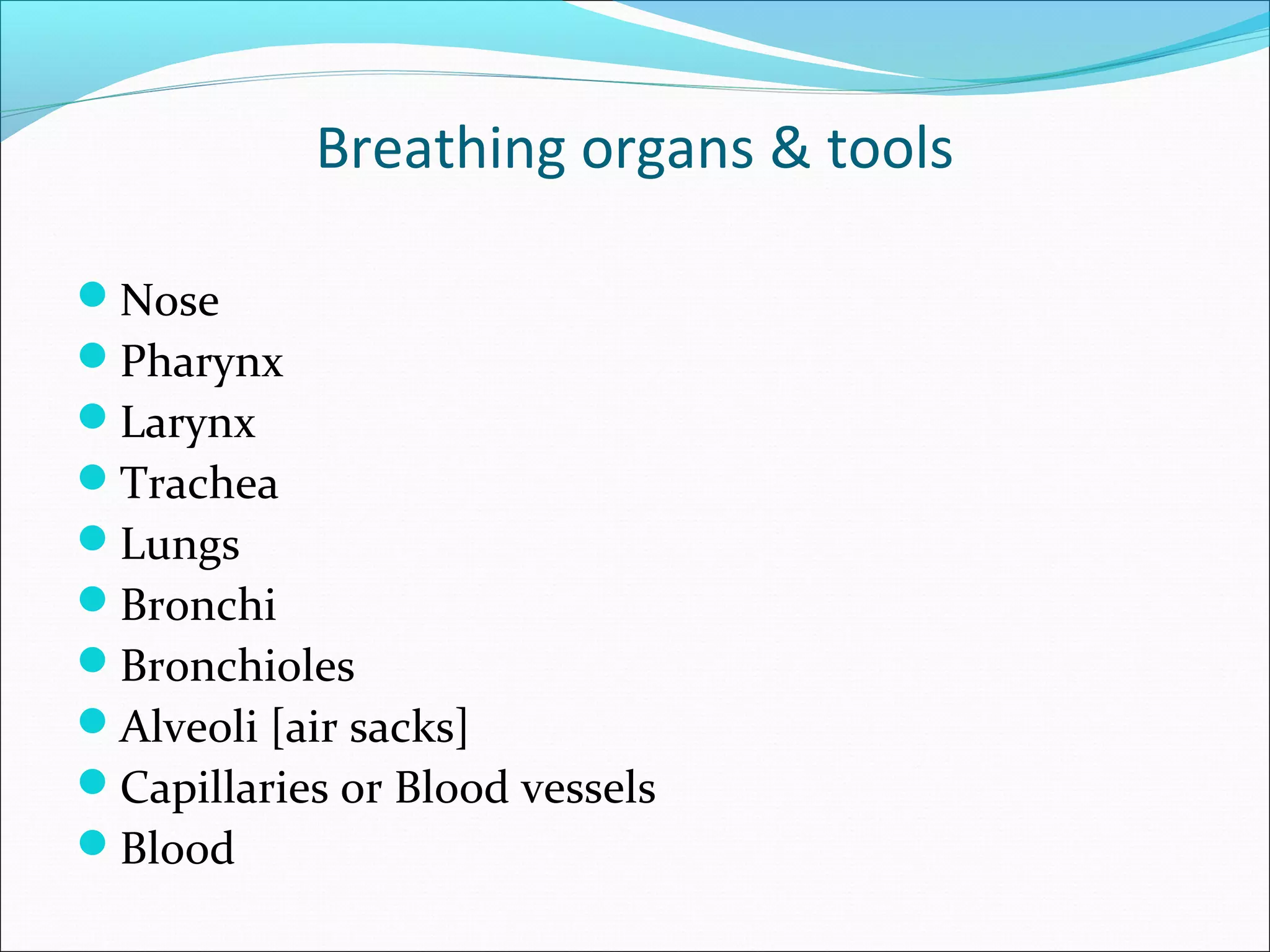 Breathing organs & tools

- Nose
- Pharynx
- Larynx
- Trachea
- Lungs
- Bronchi
- Bronchioles
- Alveoli [air sacks]
- Capillaries or Blood vessels
- Blood